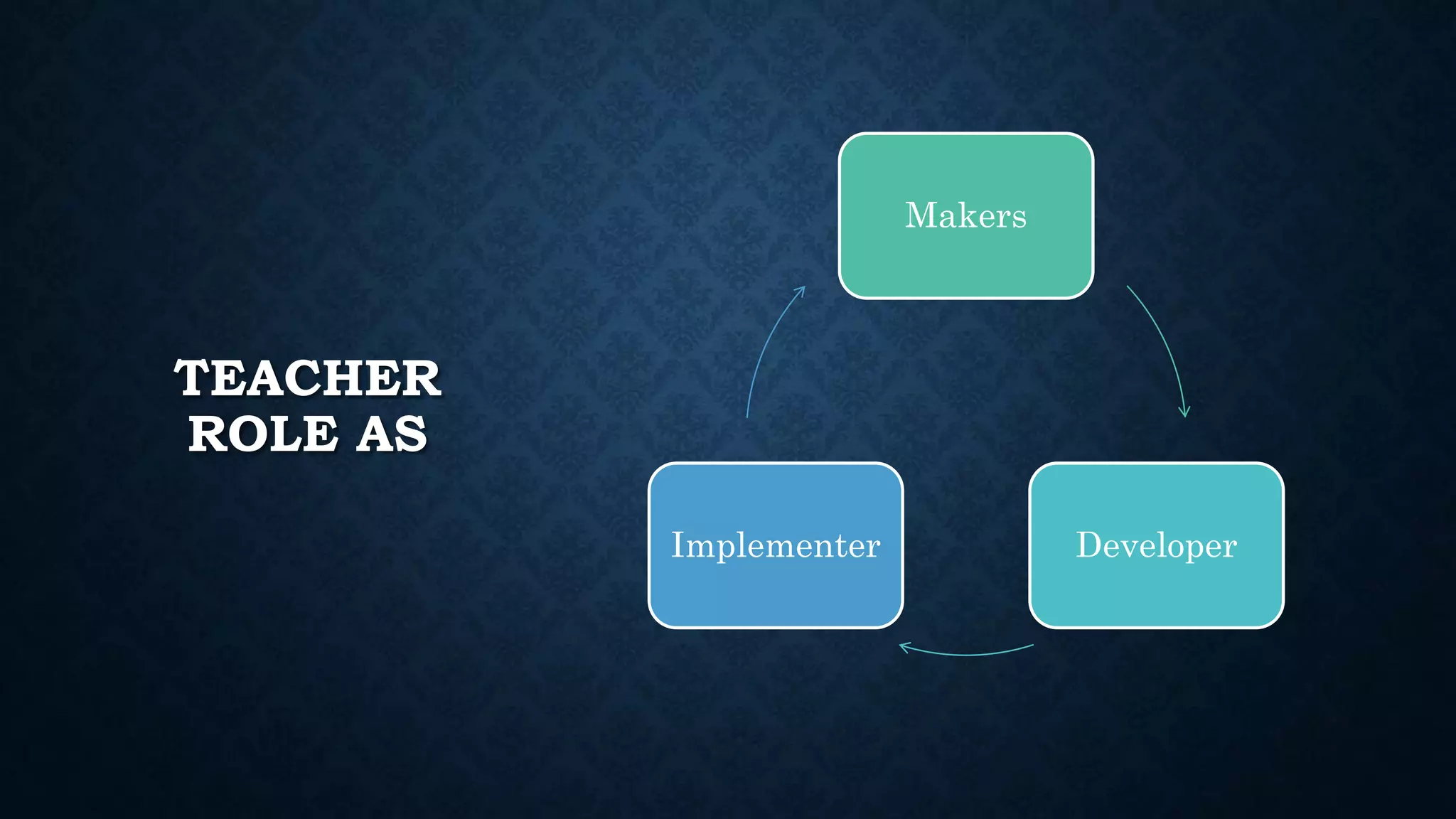 TEACHER ROLE AS

Makers

Developer

Implementer